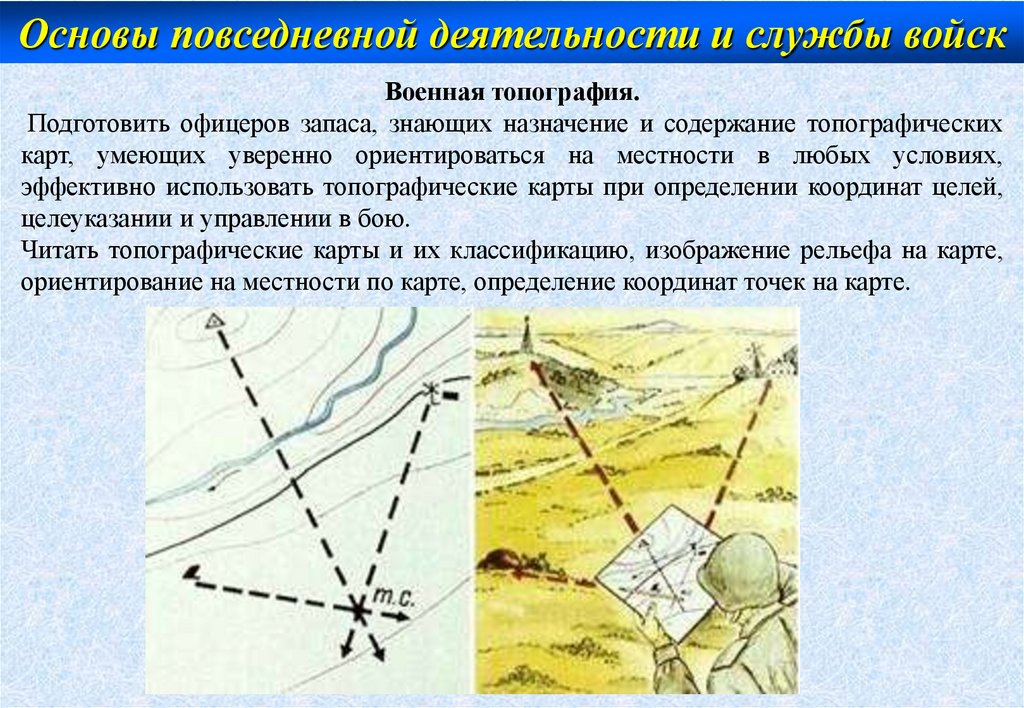 Основы повседневной деятельности и службы войск

Военная топография.

Подготовить офицеров запаса, знающих назначение и содержание топографических карт, умеющих уверенно ориентироваться на местности в любых условиях, эффективно использовать топографические карты при определении координат целей, целеуказании и управлении в бою.

Читать топографические карты и их классификацию, изображение рельефа на карте, ориентирование на местности по карте, определение координат точек на карте.

т.с.